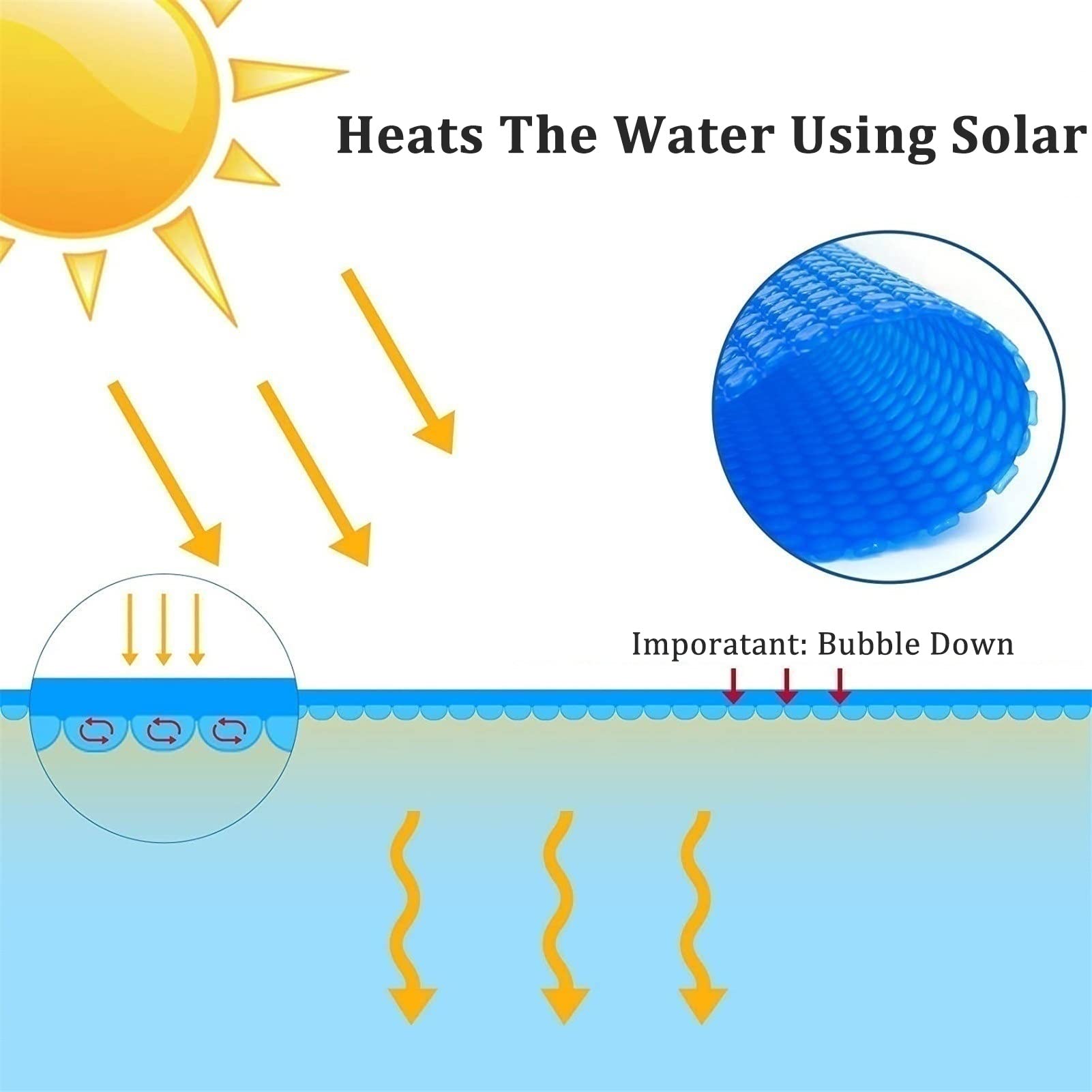 Heats The Water Using Solar

Imporatant: Bubble Down